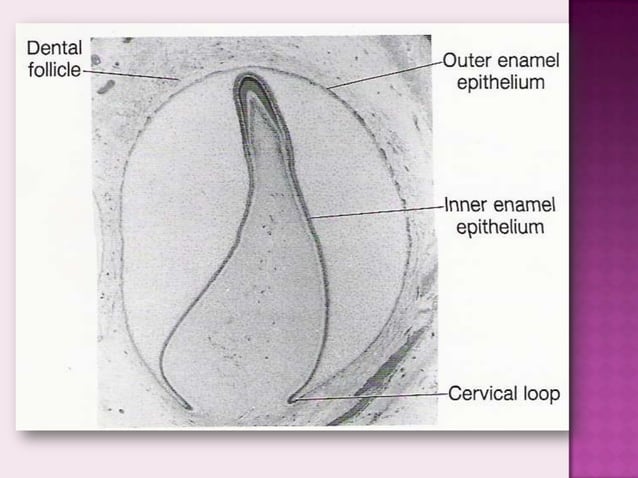 Dental follicle

Outer enamel epithelium

Inner enamel epithelium

Cervical loop